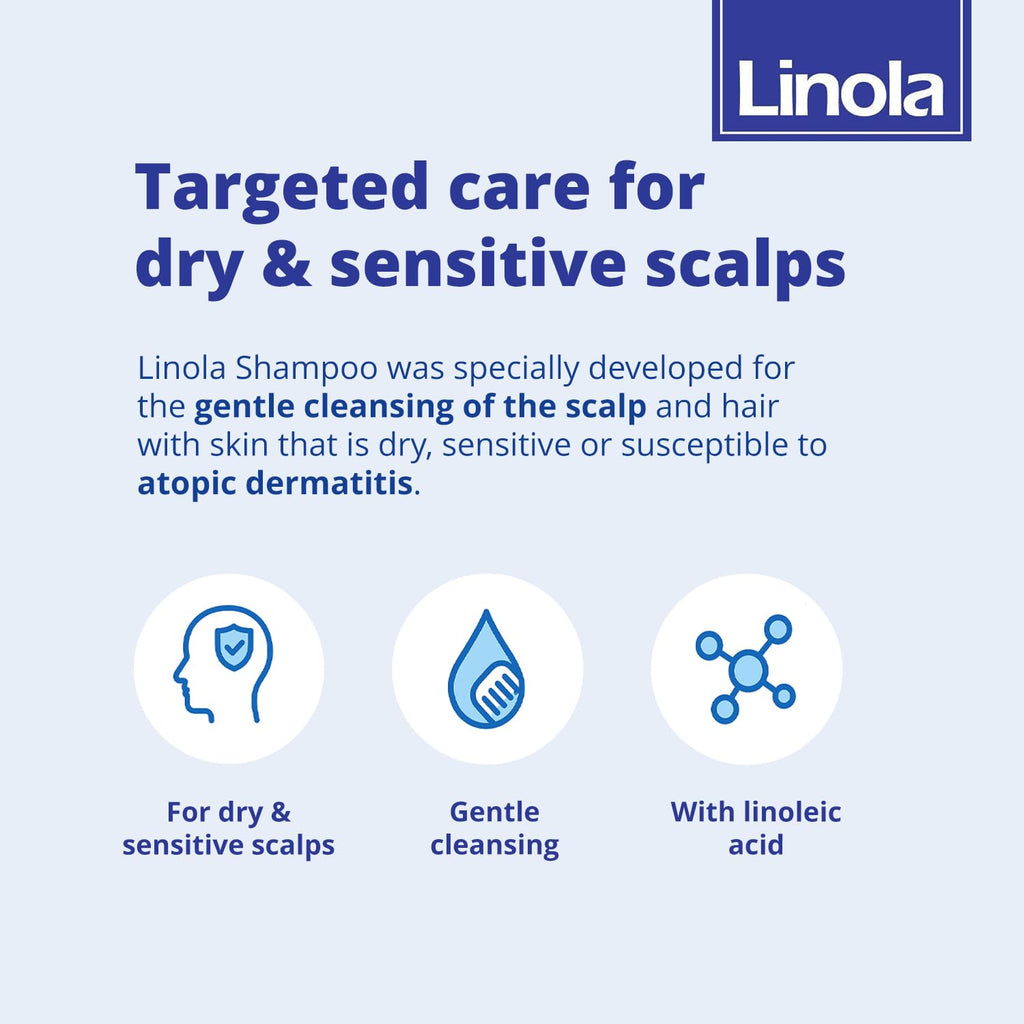 Linola

Targeted care for dry & sensitive scalps

Linola Shampoo was specially developed for the gentle cleansing of the scalp and hair with skin that is dry, sensitive or susceptible to atopic dermatitis.

For dry & sensitive scalps

Gentle cleansing

With linoleic acid